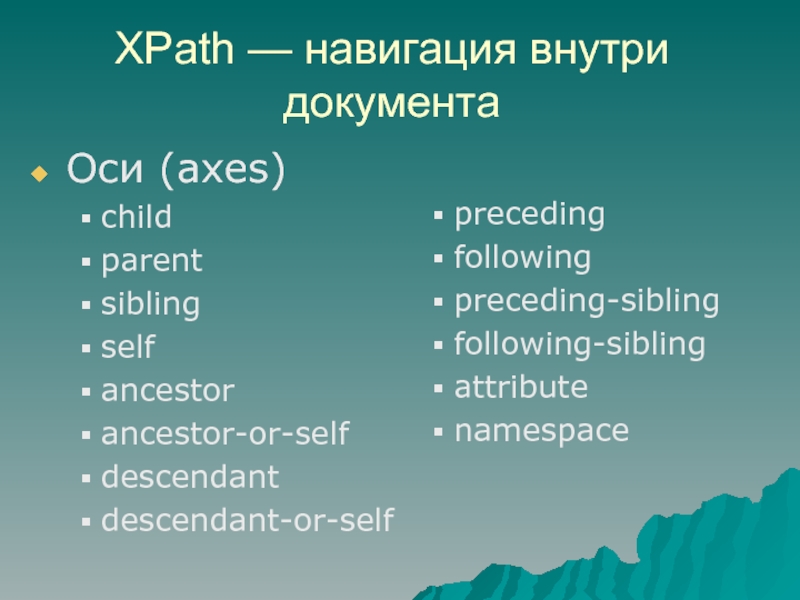 XPath — навигация внутри документа

Оси (axes)

child
parent
sibling
self
ancestor
ancestor-or-self
descendant
descendant-or-self

preceding
following
preceding-sibling
following-sibling
attribute
namespace